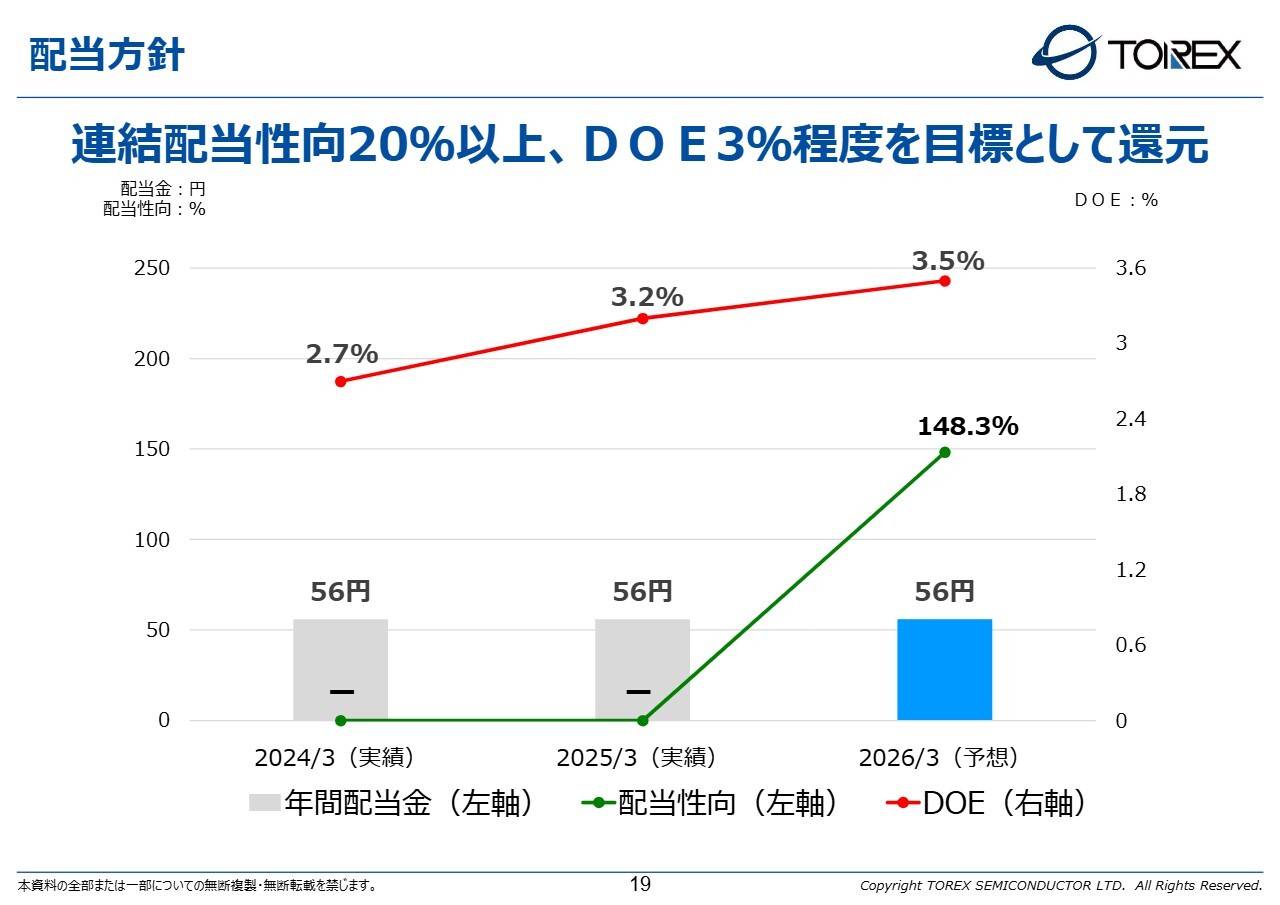 配当方針

TOREX

連結配当性向20%以上、ＤＯＥ3%程度を目標として還元

配当金：円
配当性向：%

ＤＯＥ：%

250
200
150
100
50
0

3.6
3
2.4
1.8
1.2
0.6
0

2.7%
3.2%
3.5%
148.3%

56円
56円
56円

ー
ー

2024/3（実績）
2025/3（実績）
2026/3（予想）

年間配当金（左軸）　配当性向（左軸）　DOE（右軸）

本資料の全部または一部についての無断複製・無断転載を禁じます。

19

Copyright TOREX SEMICONDUCTOR LTD. All Rights Reserved.